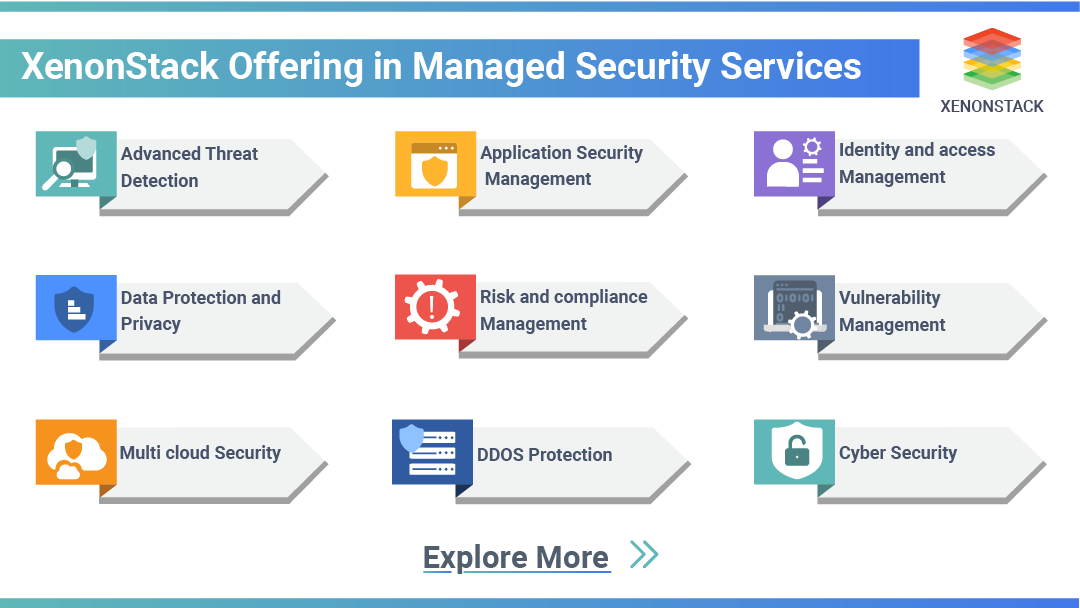 XenonStack Offering in Managed Security Services

XENONSTACK

Advanced Threat Detection

Application Security Management

Identity and access Management

Data Protection and Privacy

Risk and compliance Management

Vulnerability Management

Multi cloud Security

DDOS Protection

Cyber Security

Explore More